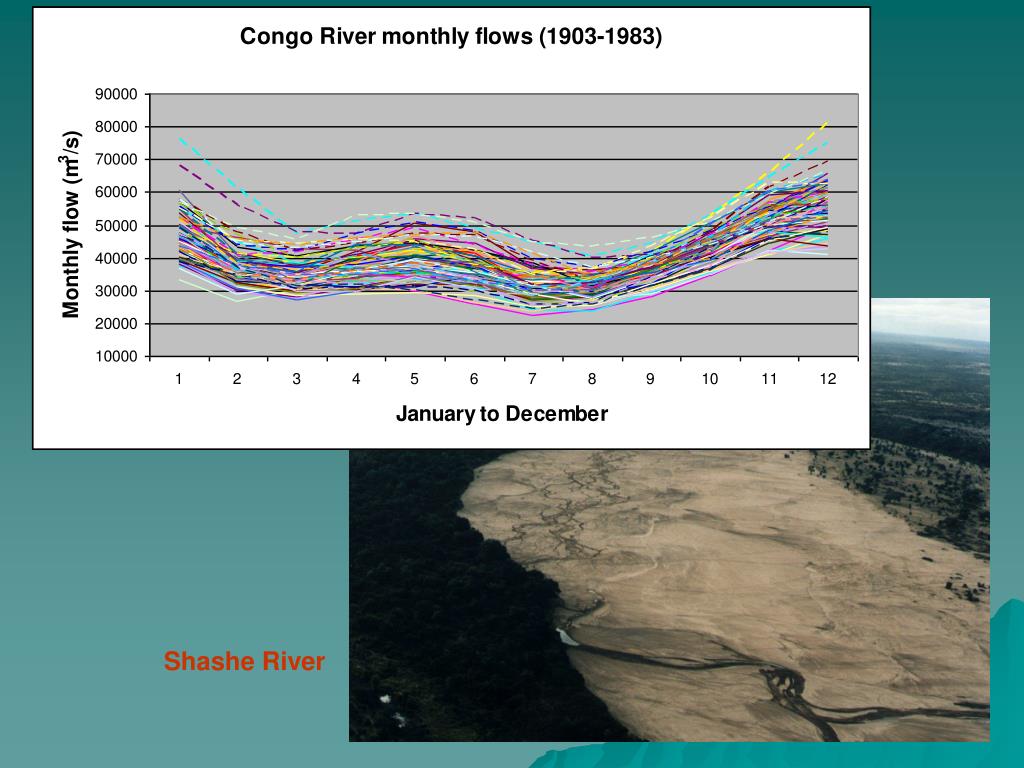 Congo River monthly flows (1903-1983)

Monthly flow ($m^3/s$)

90000
80000
70000
60000
50000
40000
30000
20000
10000

1 2 3 4 5 6 7 8 9 10 11 12

January to December

Shashe River